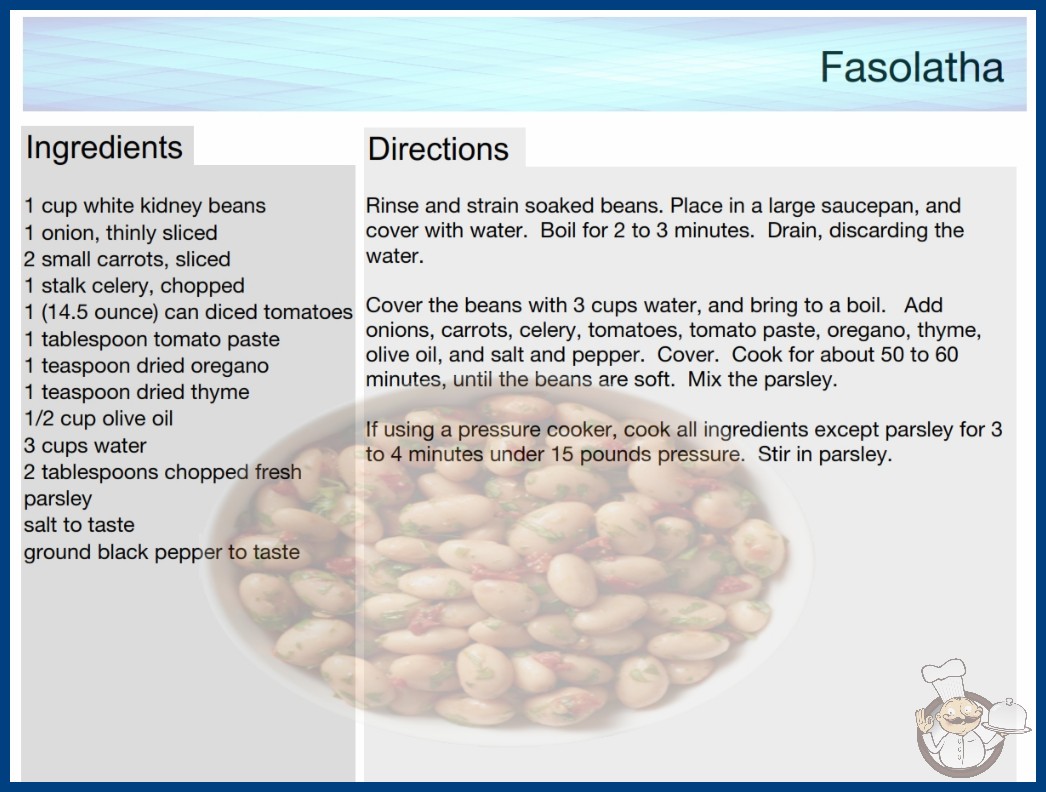 Fasolatha

Ingredients

1 cup white kidney beans
1 onion, thinly sliced
2 small carrots, sliced
1 stalk celery, chopped
1 (14.5 ounce) can diced tomatoes
1 tablespoon tomato paste
1 teaspoon dried oregano
1 teaspoon dried thyme
1/2 cup olive oil
3 cups water
2 tablespoons chopped fresh parsley
salt to taste
ground black pepper to taste

Directions

Rinse and strain soaked beans. Place in a large saucepan, and cover with water. Boil for 2 to 3 minutes. Drain, discarding the water.

Cover the beans with 3 cups water, and bring to a boil. Add onions, carrots, celery, tomatoes, tomato paste, oregano, thyme, olive oil, and salt and pepper. Cover. Cook for about 50 to 60 minutes, until the beans are soft. Mix the parsley.

If using a pressure cooker, cook all ingredients except parsley for 3 to 4 minutes under 15 pounds pressure. Stir in parsley.